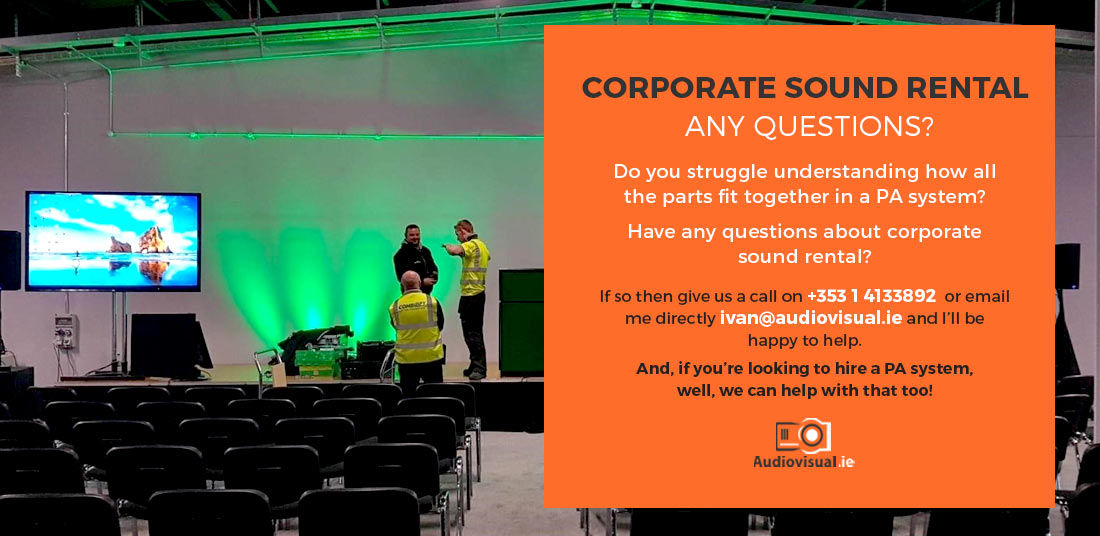 CORPORATE SOUND RENTAL
ANY QUESTIONS?

Do you struggle understanding how all the parts fit together in a PA system?

Have any questions about corporate sound rental?

If so then give us a call on +353 1 4133892 or email me directly ivan@audiovisual.ie and I'll be happy to help.

And, if you're looking to hire a PA system, well, we can help with that too!

Audiovisual.ie